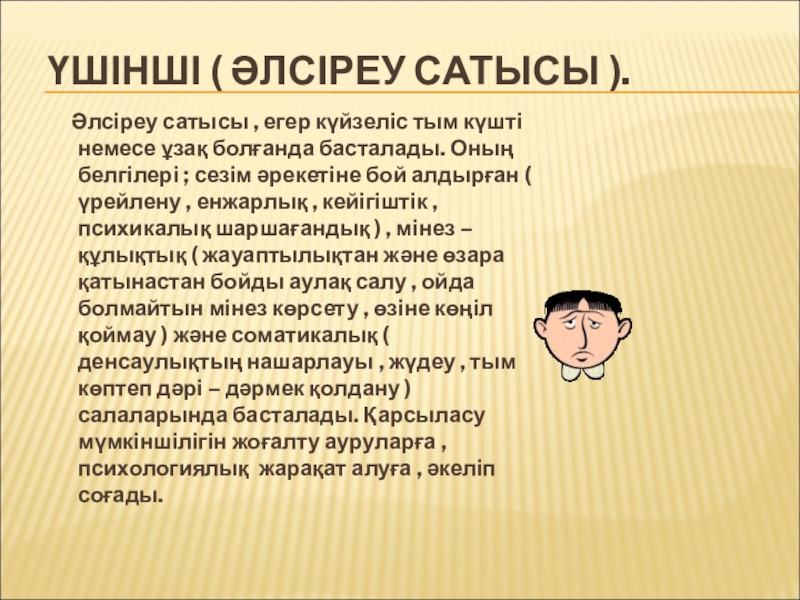 ҮШІНШІ ( ӘЛСІРЕУ САТЫСЫ ).

Әлсіреу сатысы , егер күйзеліс тым күшті немесе ұзақ болғанда басталады. Оның белгілері ; сезім әрекетіне бой алдырған ( үрейлену , енжарлық , кейігіштік , психикалық шаршағандық ) , мінез – құлықтық ( жауаптылықтан және өзара қатынастан бойды аулақ салу , ойда болмайтын мінез көрсету , өзіне көңіл қоймау ) және соматикалық ( денсаулықтың нашарлауы , жүдеу , тым көптеп дәрі – дәрмек қолдану ) салаларында басталады. Қарсыласу мүмкіншілігін жоғалту ауруларға , психологиялық жарақат алуға , әкеліп соғады.